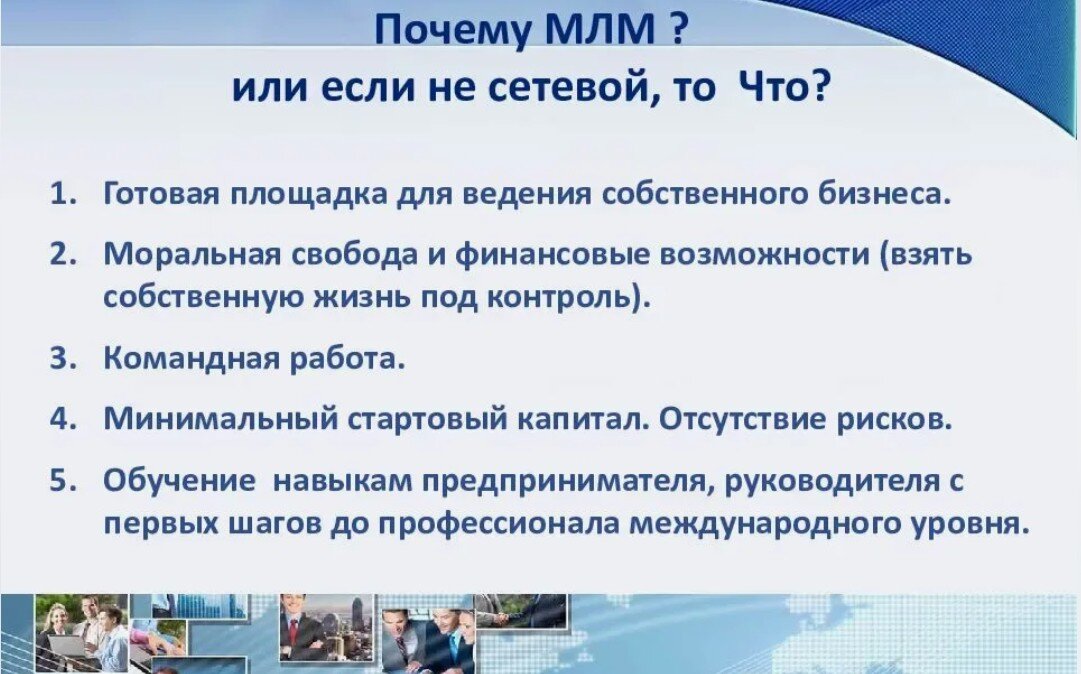 Почему МЛМ ?
или если не сетевой, то Что?

1. Готовая площадка для ведения собственного бизнеса.
2. Моральная свобода и финансовые возможности (взять собственную жизнь под контроль).
3. Командная работа.
4. Минимальный стартовый капитал. Отсутствие рисков.
5. Обучение навыкам предпринимателя, руководителя с первых шагов до профессионала международного уровня.